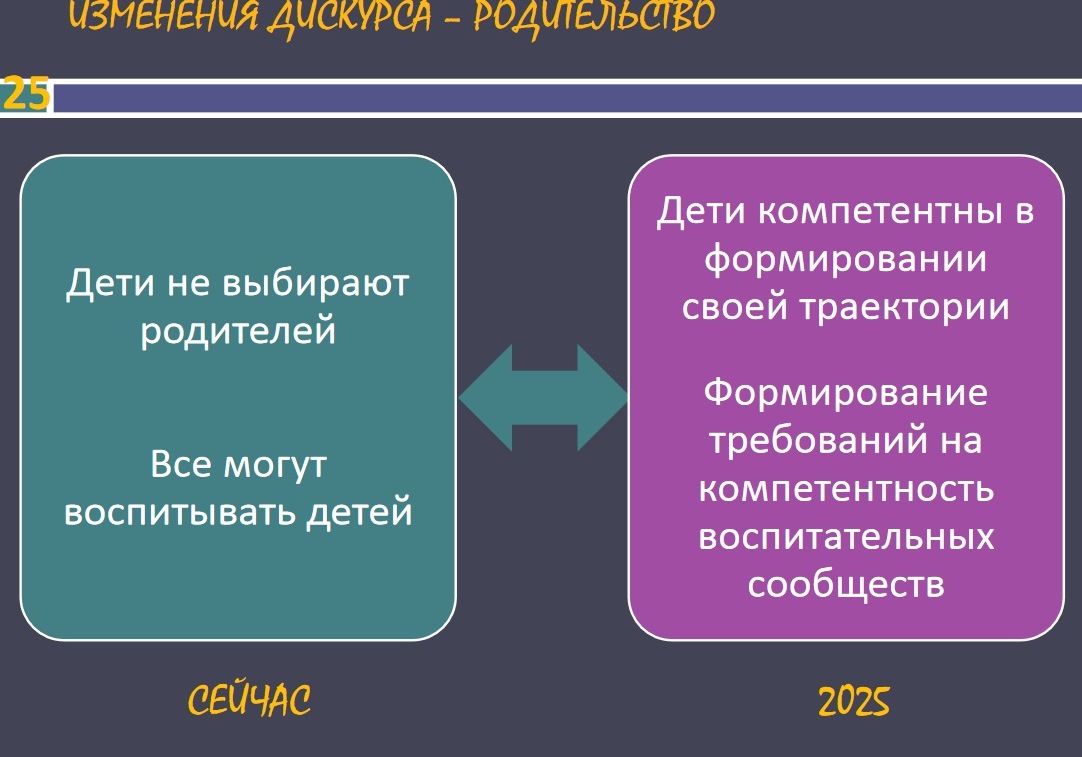 ИЗМЕНЕНИЯ ДИСКУРСА – РОДИТЕЛЬСТВО

25

Дети не выбирают родителей

Все могут воспитывать детей

Дети компетентны в формировании своей траектории

Формирование требований на компетентность воспитательных сообществ

СЕЙЧАС

2025